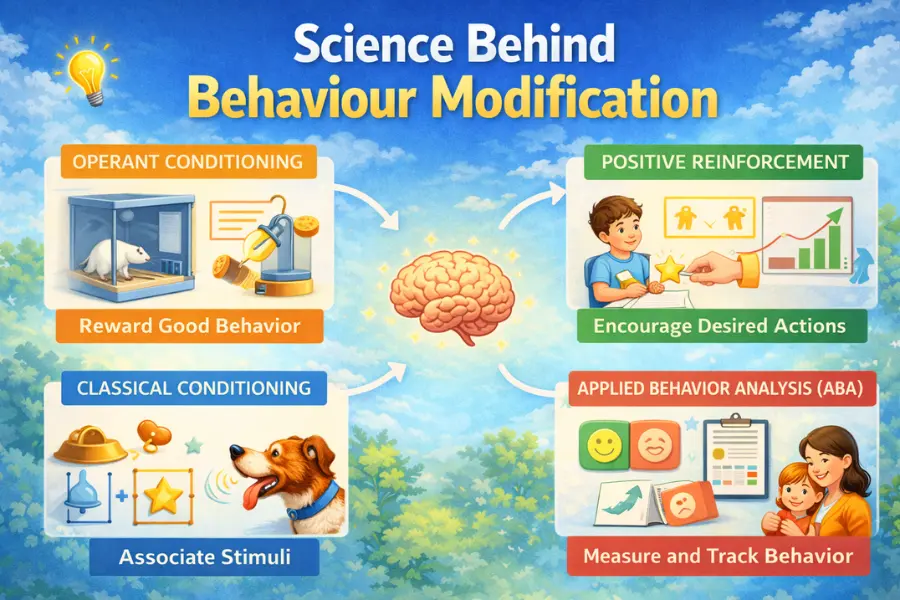 Science Behind
Behaviour Modification

OPERANT CONDITIONING

Reward Good Behavior

CLASSICAL CONDITIONING

Associate Stimuli

POSITIVE REINFORCEMENT

Encourage Desired Actions

APPLIED BEHAVIOR ANALYSIS (ABA)

Measure and Track Behavior